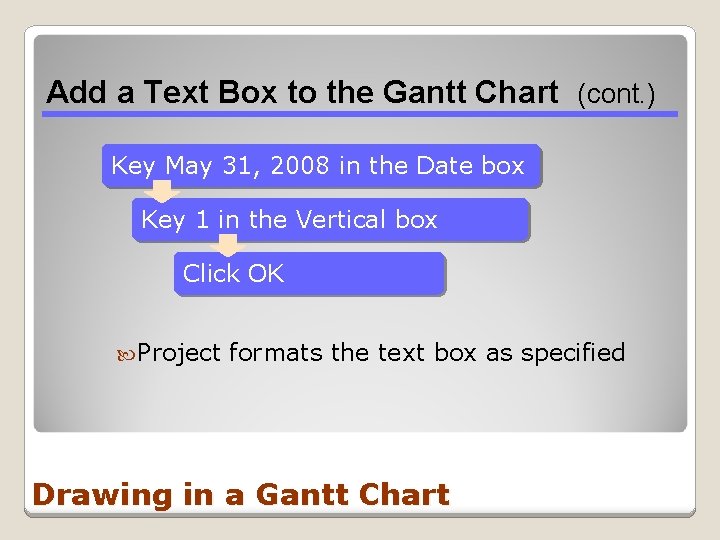 Add a Text Box to the Gantt Chart (cont.)

Key May 31, 2008 in the Date box

Key 1 in the Vertical box

Click OK

Project formats the text box as specified

Drawing in a Gantt Chart